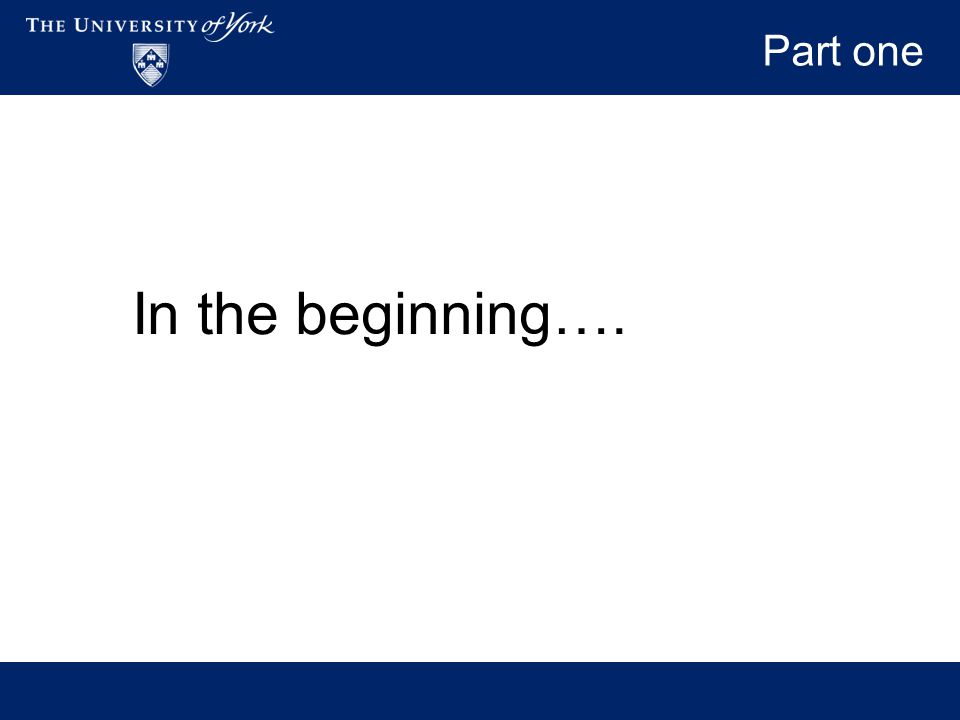 THE UNIVERSITY of York

Part one

In the beginning….